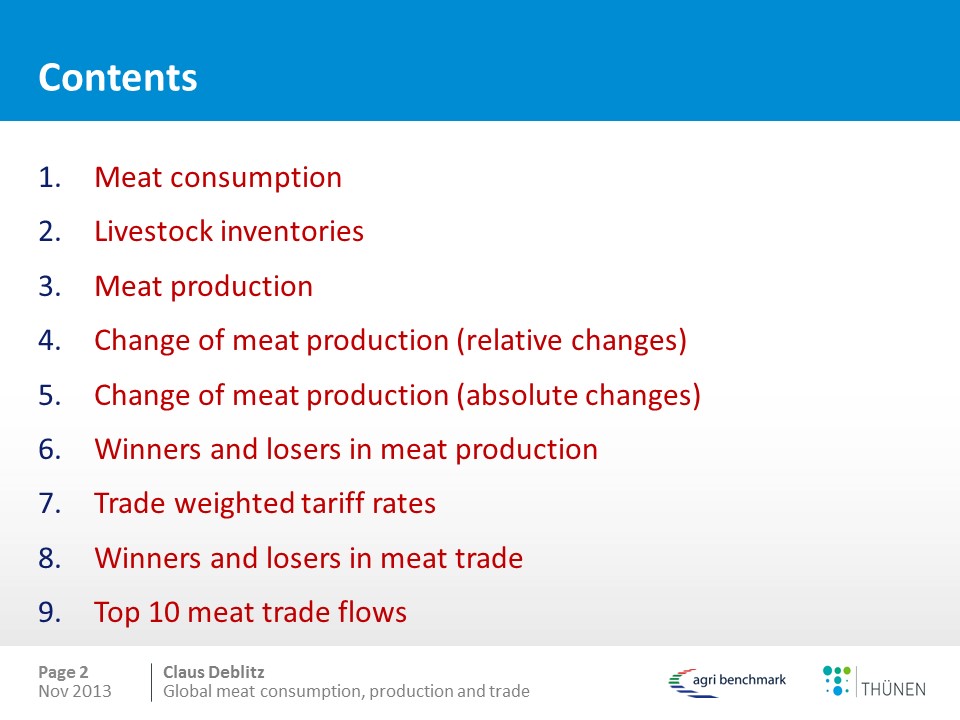 Contents

1. Meat consumption
2. Livestock inventories
3. Meat production
4. Change of meat production (relative changes)
5. Change of meat production (absolute changes)
6. Winners and losers in meat production
7. Trade weighted tariff rates
8. Winners and losers in meat trade
9. Top 10 meat trade flows

Page 2
Nov 2013

Claus Deblitz
Global meat consumption, production and trade

agri benchmark

THÜNEN